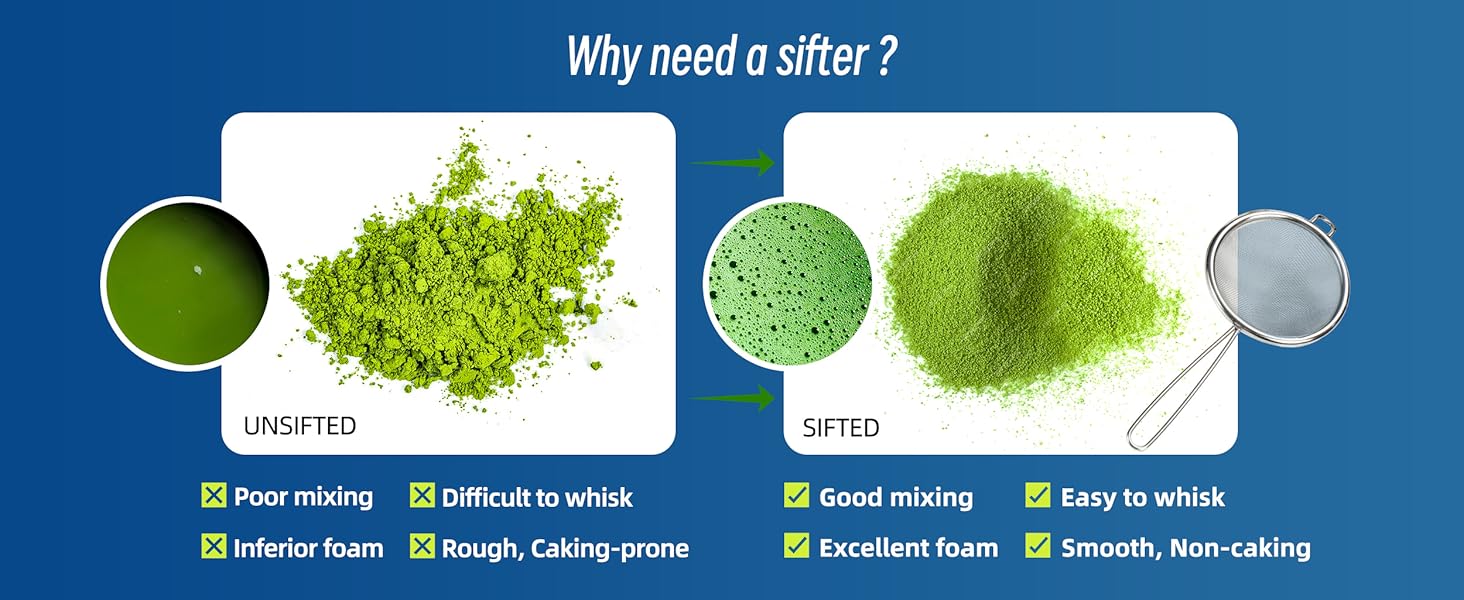 Why need a sifter ?

UNSIFTED

SIFTED

Poor mixing
Difficult to whisk
Inferior foam
Rough, Caking-prone

Good mixing
Easy to whisk
Excellent foam
Smooth, Non-caking